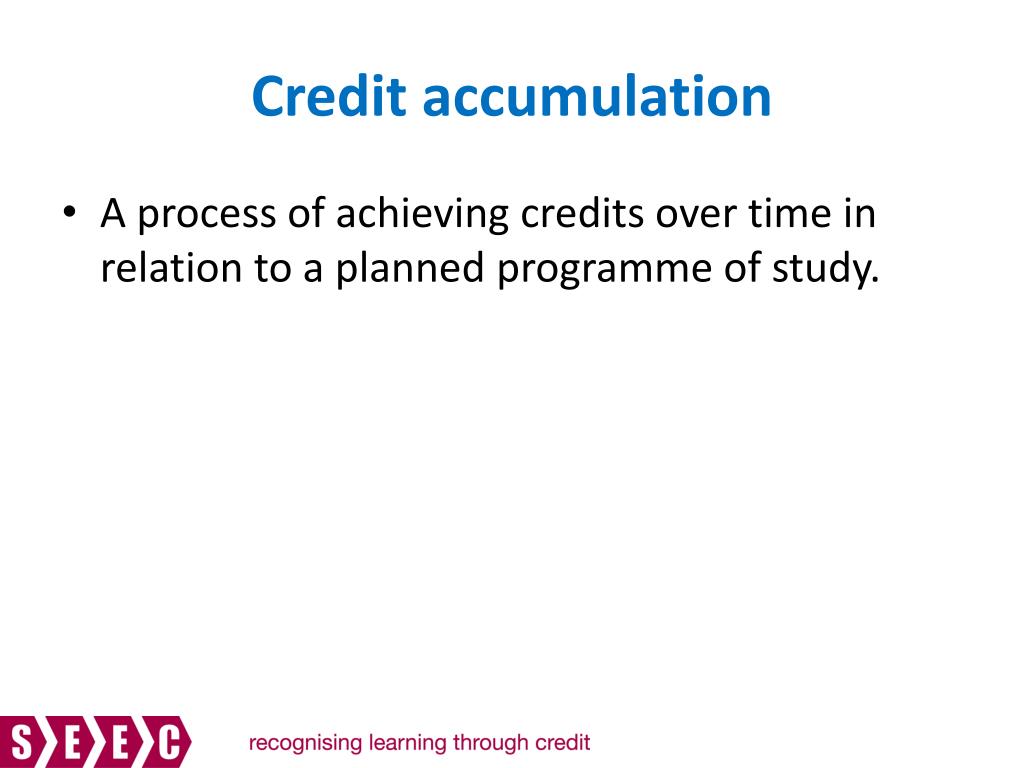 Credit accumulation

• A process of achieving credits over time in relation to a planned programme of study.

SEEC recognising learning through credit